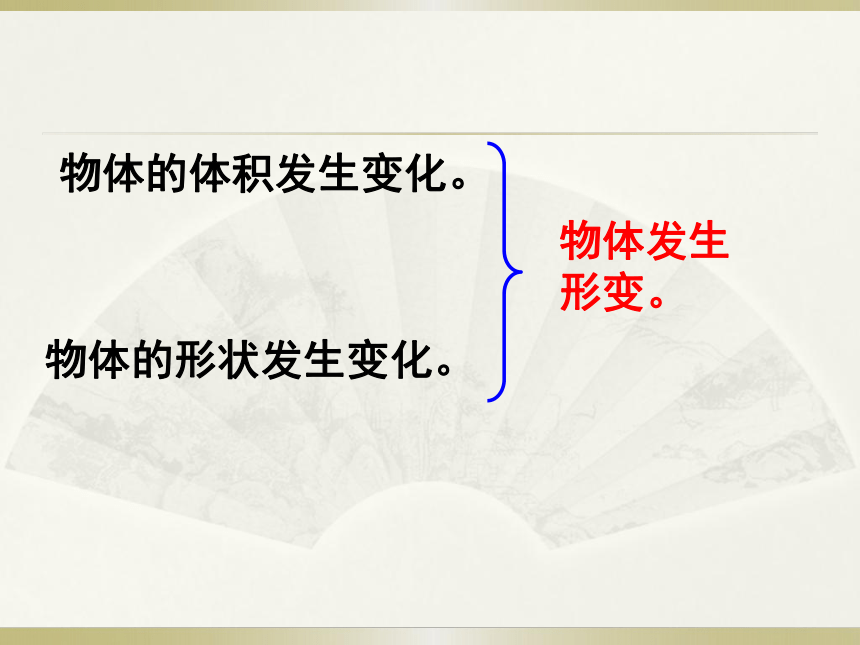 物体的体积发生变化。

物体的形状发生变化。

物体发生形变。